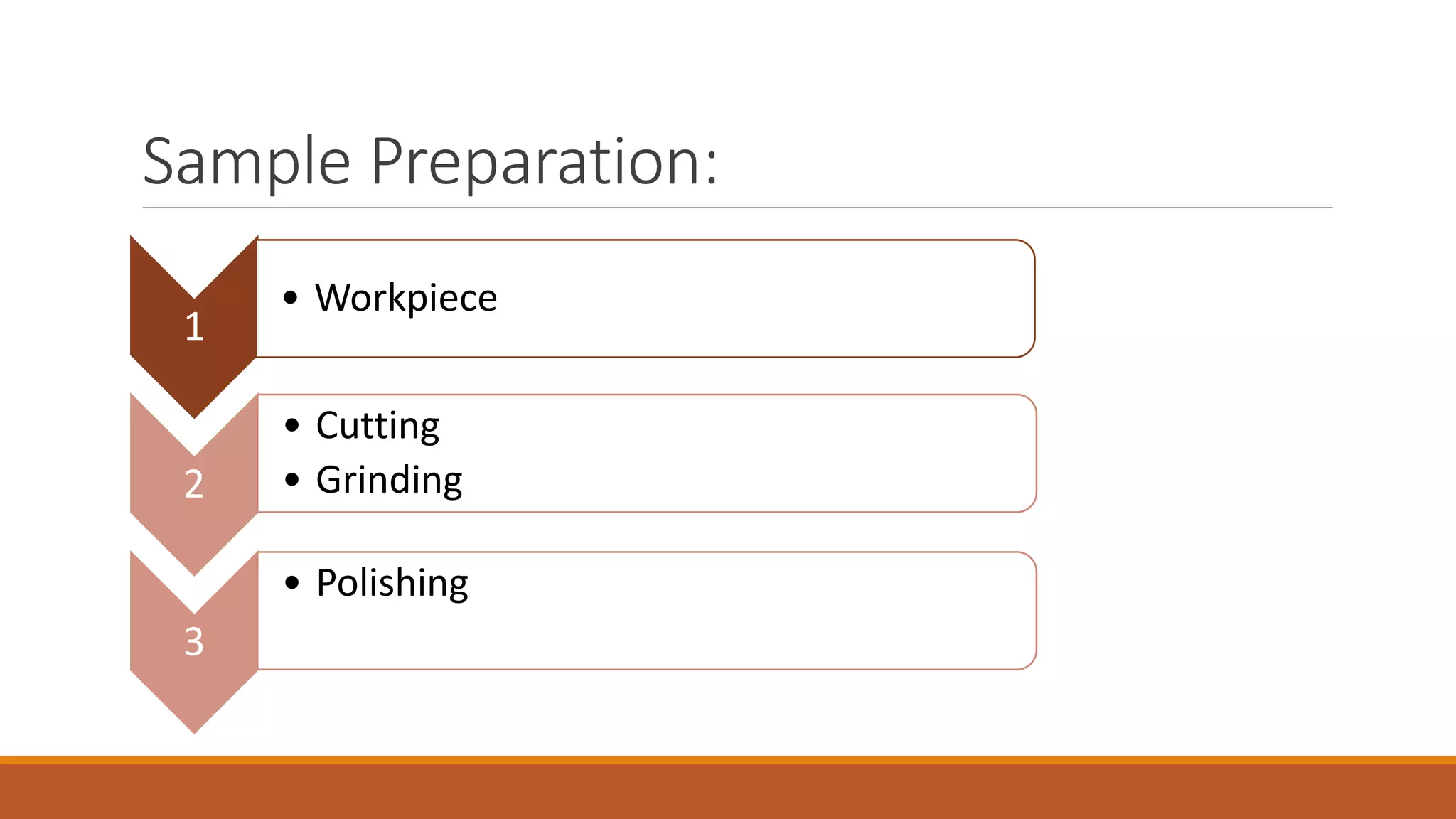 Sample Preparation:

1
• Workpiece

2
• Cutting
• Grinding

3
• Polishing